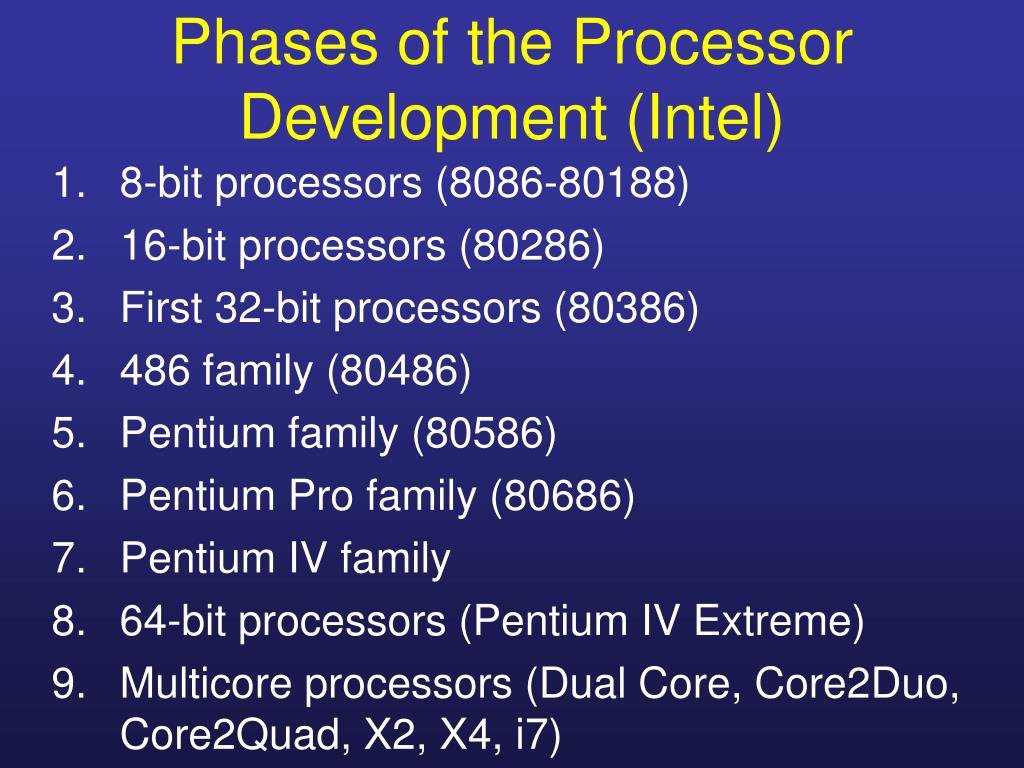 Phases of the Processor Development (Intel)

1. 8-bit processors (8086-80188)
2. 16-bit processors (80286)
3. First 32-bit processors (80386)
4. 486 family (80486)
5. Pentium family (80586)
6. Pentium Pro family (80686)
7. Pentium IV family
8. 64-bit processors (Pentium IV Extreme)
9. Multicore processors (Dual Core, Core2Duo, Core2Quad, X2, X4, i7)